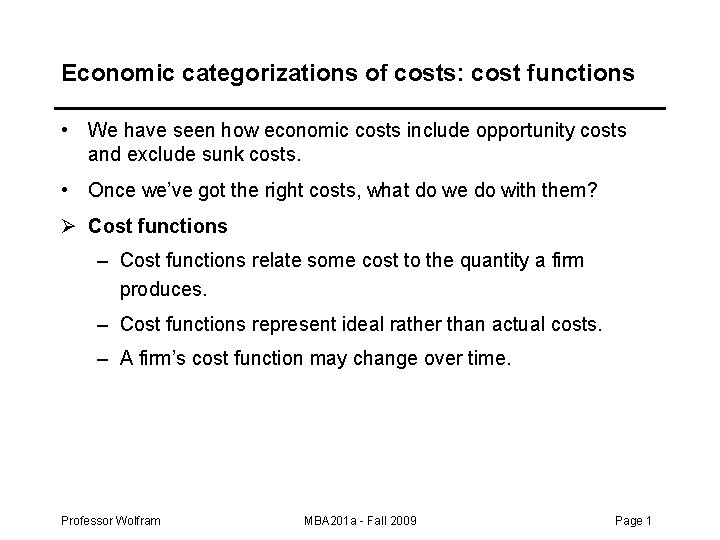 Economic categorizations of costs: cost functions

• We have seen how economic costs include opportunity costs and exclude sunk costs.

• Once we've got the right costs, what do we do with them?

➢ Cost functions

– Cost functions relate some cost to the quantity a firm produces.

– Cost functions represent ideal rather than actual costs.

– A firm's cost function may change over time.

Professor Wolfram

MBA201a - Fall 2009

Page 1